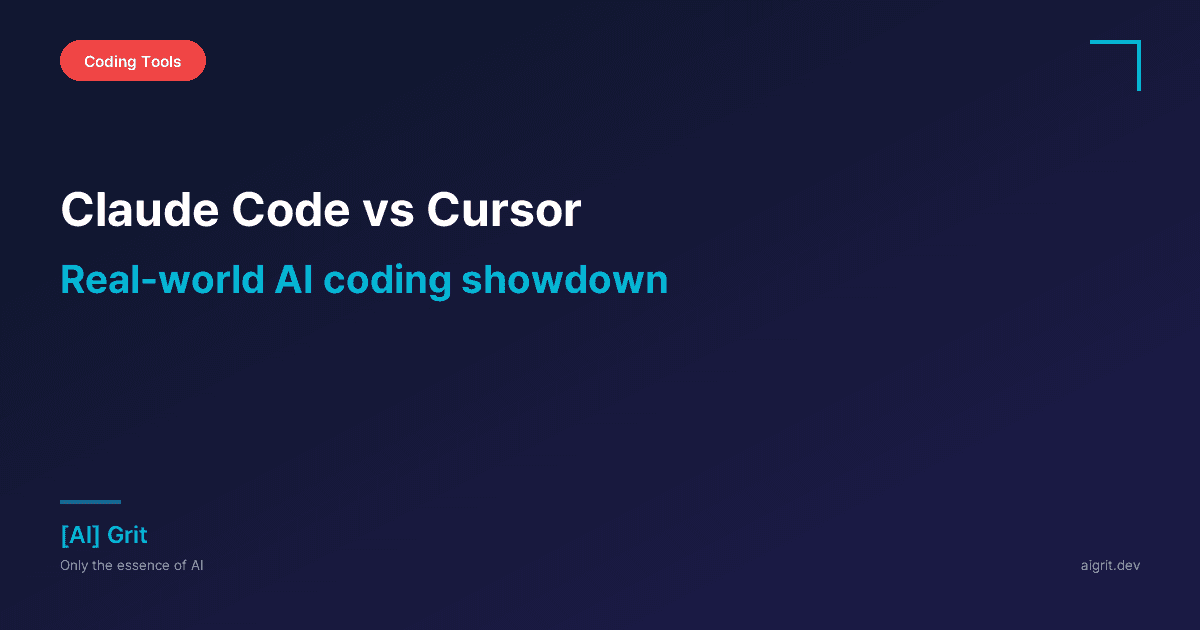 Coding Tools

Claude Code vs Cursor

Real-world AI coding showdown

[AI] Grit

Only the essence of AI

aigrit.dev